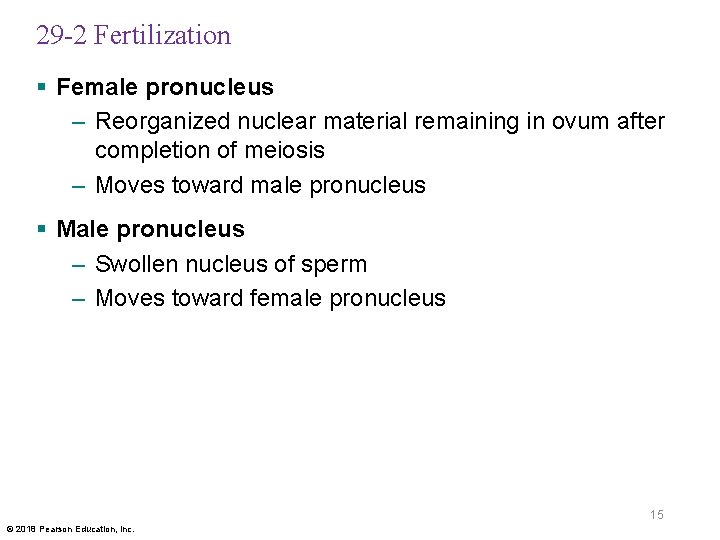 29-2 Fertilization

▪ Female pronucleus

– Reorganized nuclear material remaining in ovum after completion of meiosis

– Moves toward male pronucleus

▪ Male pronucleus

– Swollen nucleus of sperm

– Moves toward female pronucleus

15

© 2018 Pearson Education, Inc.